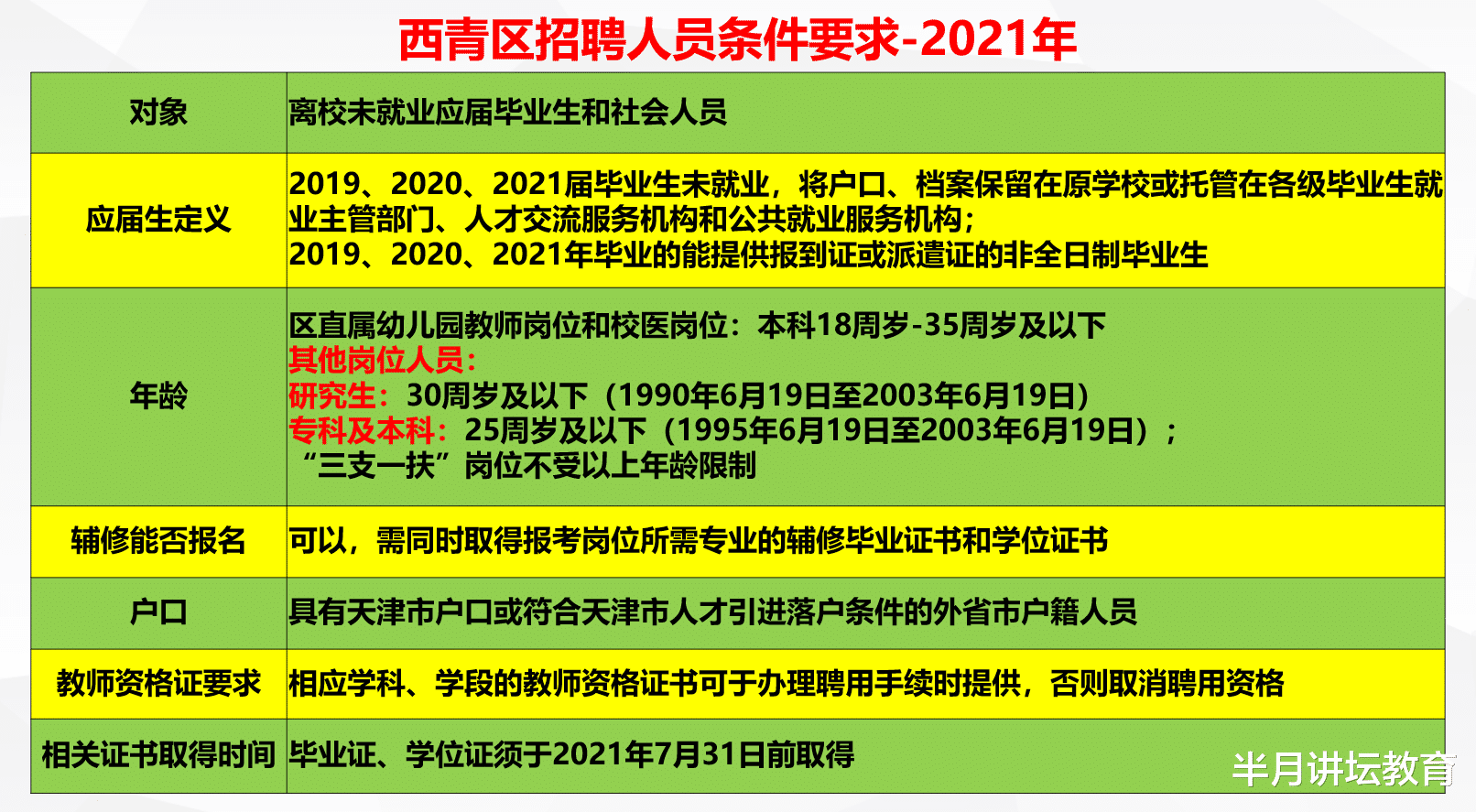 西青区招聘人员条件要求-2021年

| 对象 | 离校未就业应届毕业生和社会人员 |
|---|---|
| 应届生定义 | 2019、2020、2021届毕业生未就业，将户口、档案保留在原学校或托管在各级毕业生就业主管部门、人才交流服务机构和公共就业服务机构；<br>2019、2020、2021年毕业的能提供报到证或派遣证的非全日制毕业生 |
| 年龄 | 区直属幼儿园教师岗位和校医岗位：本科18周岁-35周岁及以下<br>其他岗位人员：<br>研究生：30周岁及以下（1990年6月19日至2003年6月19日）<br>专科及本科：25周岁及以下（1995年6月19日至2003年6月19日）；<br>“三支一扶”岗位不受以上年龄限制 |
| 辅修能否报名 | 可以，需同时取得报考岗位所需专业的辅修毕业证书和学位证书 |
| 户口 | 具有天津市户口或符合天津市人才引进落户条件的外省市户籍人员 |
| 教师资格证要求 | 相应学科、学段的教师资格证书可于办理聘用手续时提供，否则取消聘用资格 |
| 相关证书取得时间 | 毕业证、学位证须于2021年7月31日前取得 |

半月讲坛教育